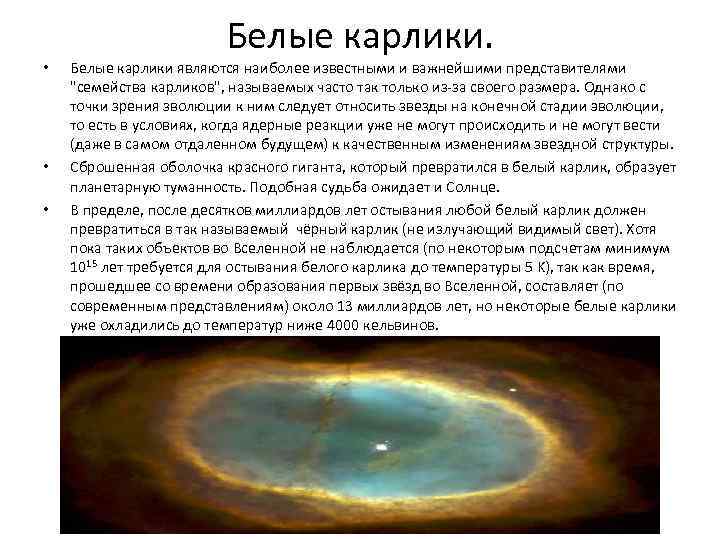 Белые карлики.

• Белые карлики являются наиболее известными и важнейшими представителями "семейства карликов", называемых часто так только из-за своего размера. Однако с точки зрения эволюции к ним следует относить звезды на конечной стадии эволюции, то есть в условиях, когда ядерные реакции уже не могут происходить и не могут вести (даже в самом отдаленном будущем) к качественным изменениям звездной структуры.

• Сброшенная оболочка красного гиганта, который превратился в белый карлик, образует планетарную туманность. Подобная судьба ожидает и Солнце.

• В пределе, после десятков миллиардов лет остывания любой белый карлик должен превратиться в так называемый чёрный карлик (не излучающий видимый свет). Хотя пока таких объектов во Вселенной не наблюдается (по некоторым подсчетам минимум $10^{15}$ лет требуется для остывания белого карлика до температуры 5 К), так как время, прошедшее со времени образования первых звёзд во Вселенной, составляет (по современным представлениям) около 13 миллиардов лет, но некоторые белые карлики уже охладились до температур ниже 4000 кельвинов.